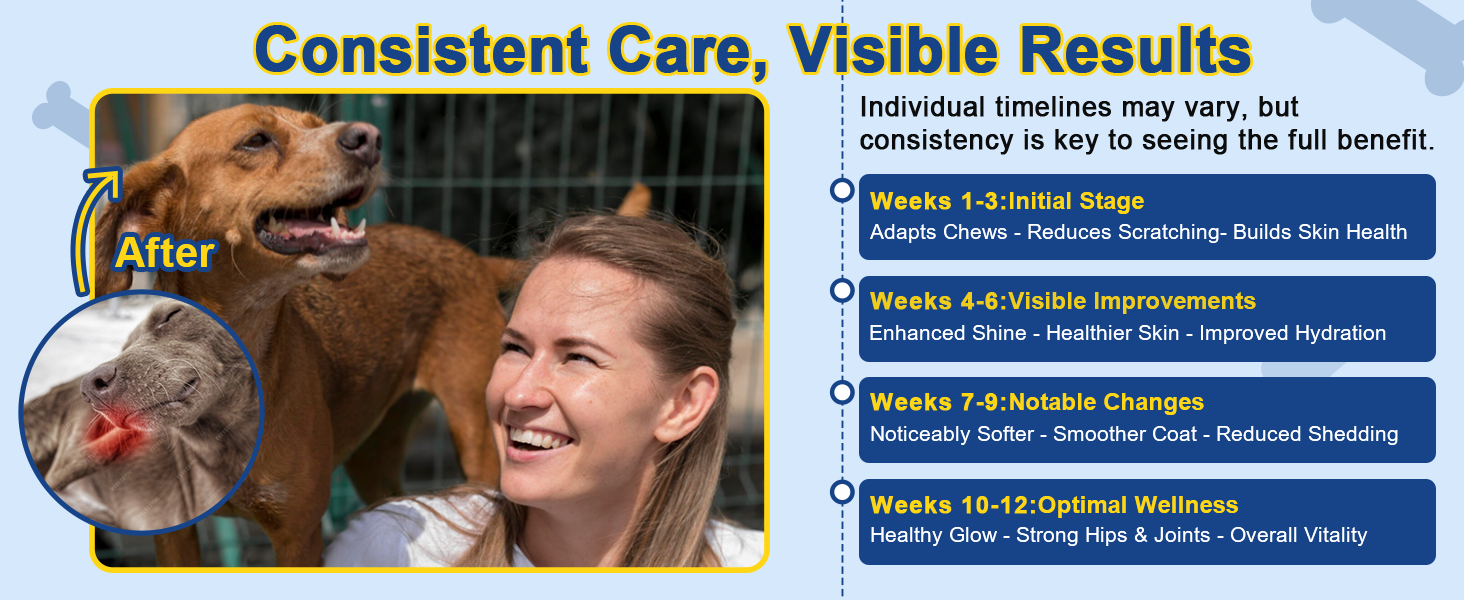 Consistent Care, Visible Results

After

Individual timelines may vary, but consistency is key to seeing the full benefit.

Weeks 1-3:Initial Stage
Adapts Chews - Reduces Scratching- Builds Skin Health

Weeks 4-6:Visible Improvements
Enhanced Shine - Healthier Skin - Improved Hydration

Weeks 7-9:Notable Changes
Noticeably Softer - Smoother Coat - Reduced Shedding

Weeks 10-12:Optimal Wellness
Healthy Glow - Strong Hips & Joints - Overall Vitality